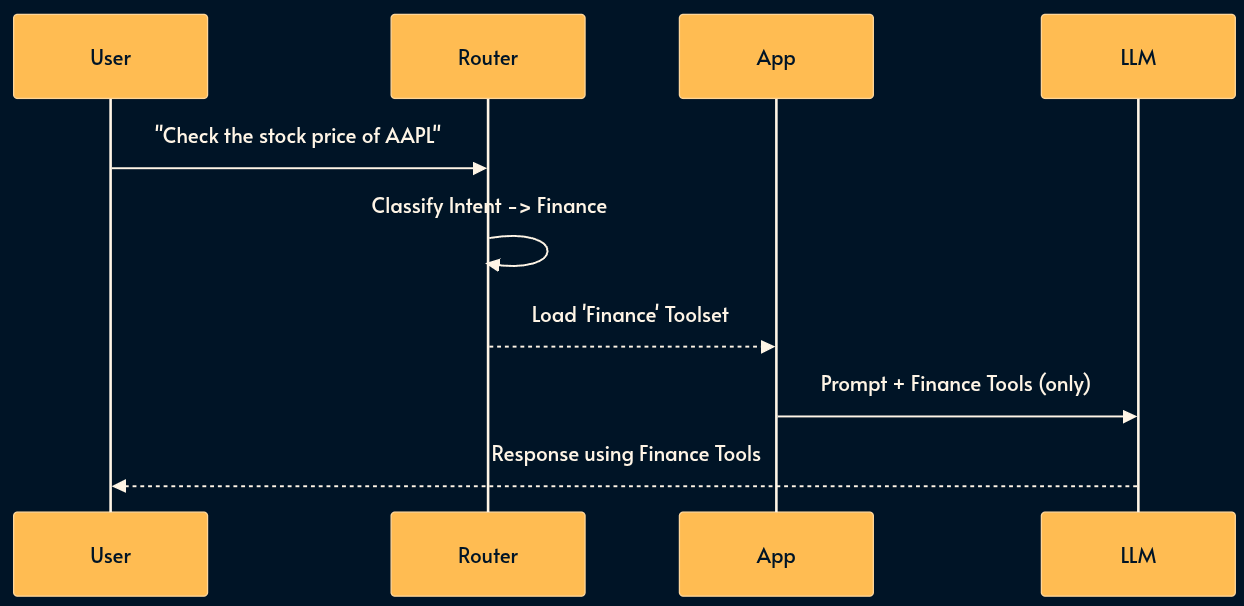 User

Router

App

LLM

"Check the stock price of AAPL"

Classify Intent -> Finance

Load 'Finance' Toolset

Prompt + Finance Tools (only)

Response using Finance Tools

User

Router

App

LLM